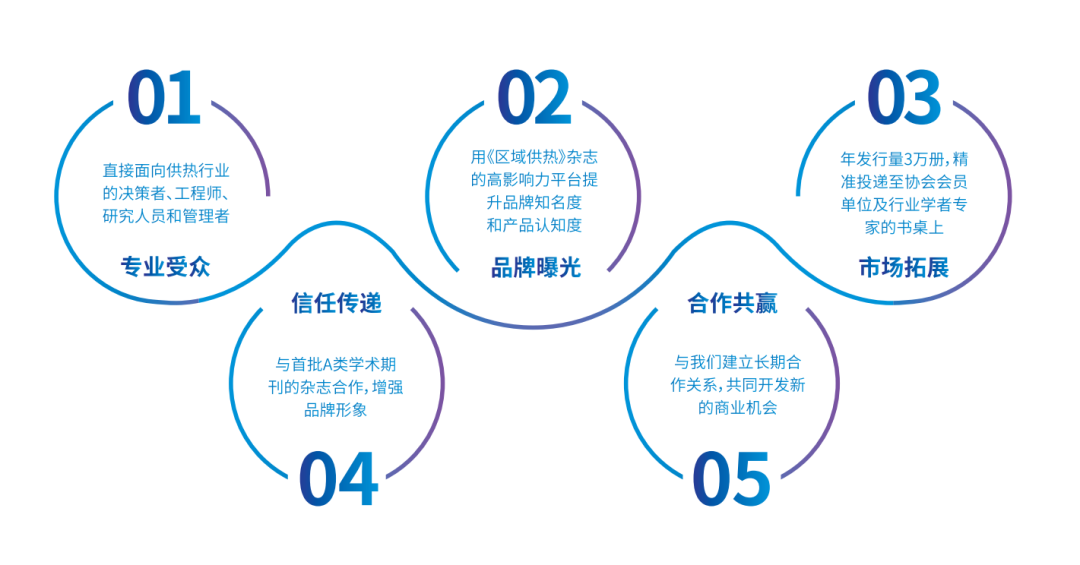 01

直接面向供热行业的决策者、工程师、研究人员和管理者

专业受众

02

用《区域供热》杂志的高影响力平台提升品牌知名度和产品认知度

品牌曝光

03

年发行量3万册，精准投递至协会会员单位及行业学者专家的书桌上

市场拓展

信任传递

与首批A类学术期刊的杂志合作，增强品牌形象

04

合作共赢

与我们建立长期合作关系，共同开发新的商业机会

05